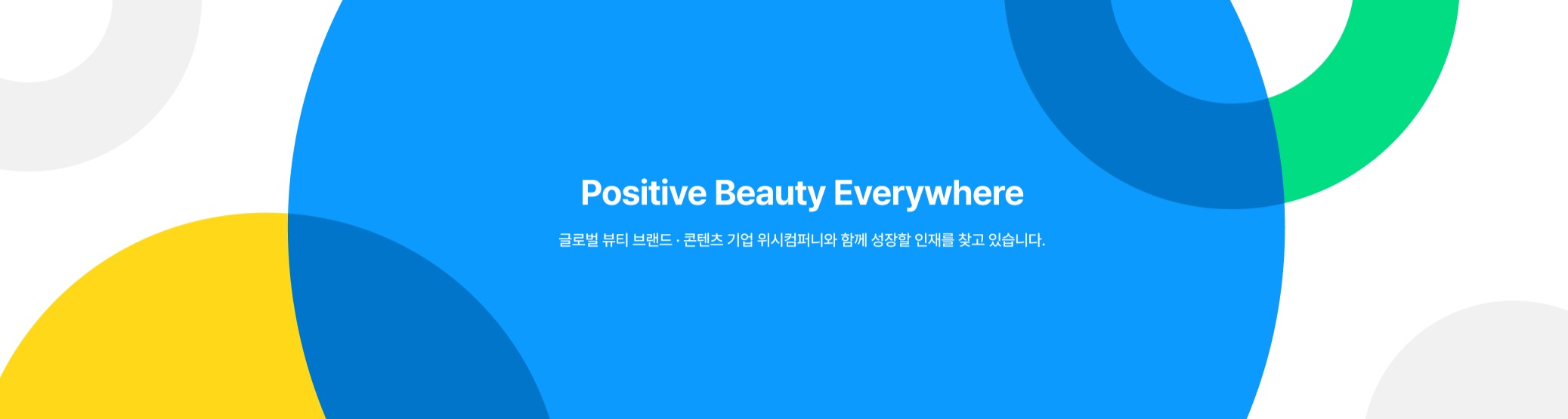 Positive Beauty Everywhere

글로벌 뷰티 브랜드 · 콘텐츠 기업 위시컴퍼니와 함께 성장할 인재를 찾고 있습니다.